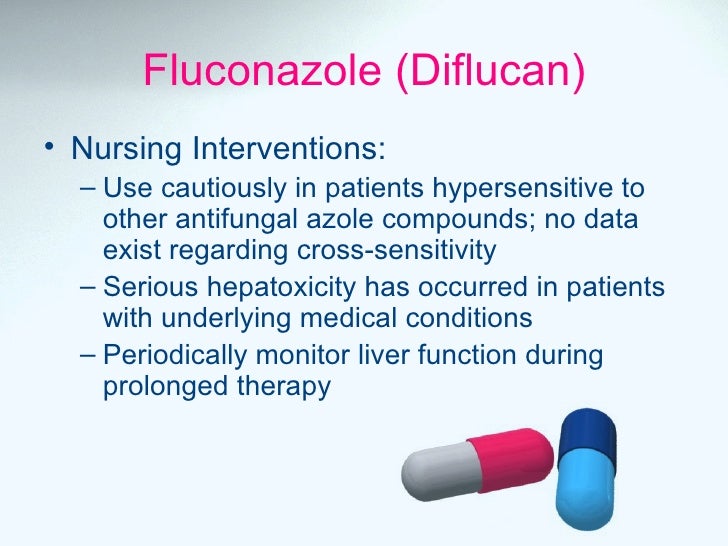 Fluconazole (Diflucan)

• Nursing Interventions:
– Use cautiously in patients hypersensitive to other antifungal azole compounds; no data exist regarding cross-sensitivity
– Serious hepatoxicity has occurred in patients with underlying medical conditions
– Periodically monitor liver function during prolonged therapy